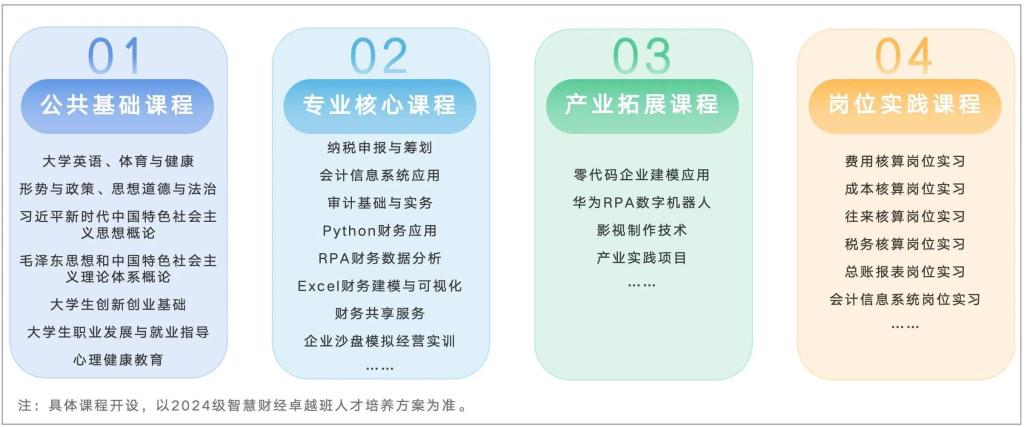 01
公共基础课程

大学英语、体育与健康
形势与政策、思想道德与法治
习近平新时代中国特色社会主义思想概论
毛泽东思想和中国特色社会主义理论体系概论
大学生创新创业基础
大学生职业发展与就业指导
心理健康教育

02
专业核心课程

纳税申报与筹划
会计信息系统应用
审计基础与实务
Python财务应用
RPA财务数据分析
Excel财务建模与可视化
财务共享服务
企业沙盘模拟经营实训
……

03
产业拓展课程

零代码企业建模应用
华为RPA数字机器人
影视制作技术
产业实践项目
……

04
岗位实践课程

费用核算岗位实习
成本核算岗位实习
往来核算岗位实习
税务核算岗位实习
总账报表岗位实习
会计信息系统岗位实习
……

注：具体课程开设，以2024级智慧财经卓越班人才培养方案为准。